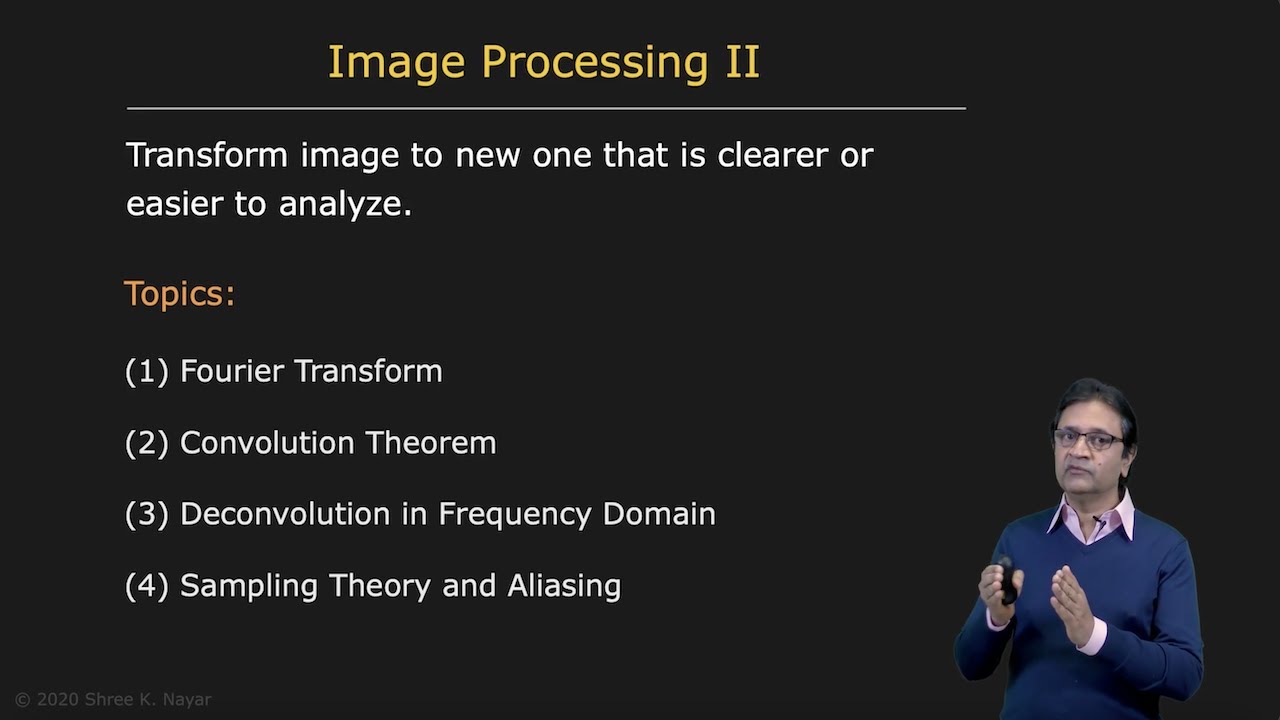 Image Processing II

Transform image to new one that is clearer or easier to analyze.

Topics:

(1) Fourier Transform

(2) Convolution Theorem

(3) Deconvolution in Frequency Domain

(4) Sampling Theory and Aliasing

© 2020 Shree K. Nayar